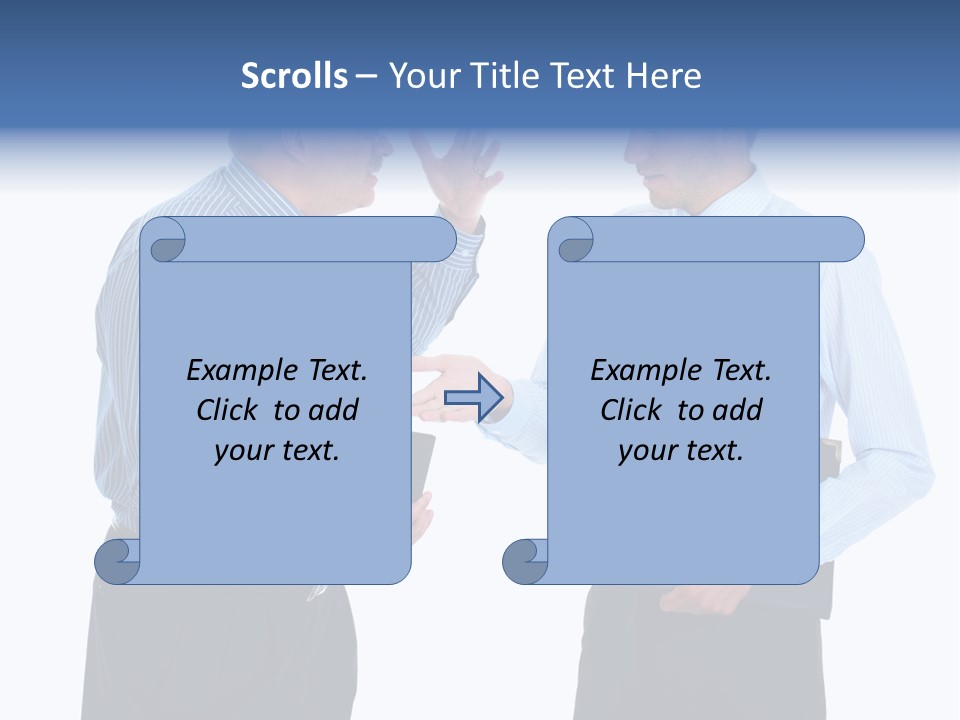 Scrolls – Your Title Text Here

Example Text. Click to add your text.

Example Text. Click to add your text.